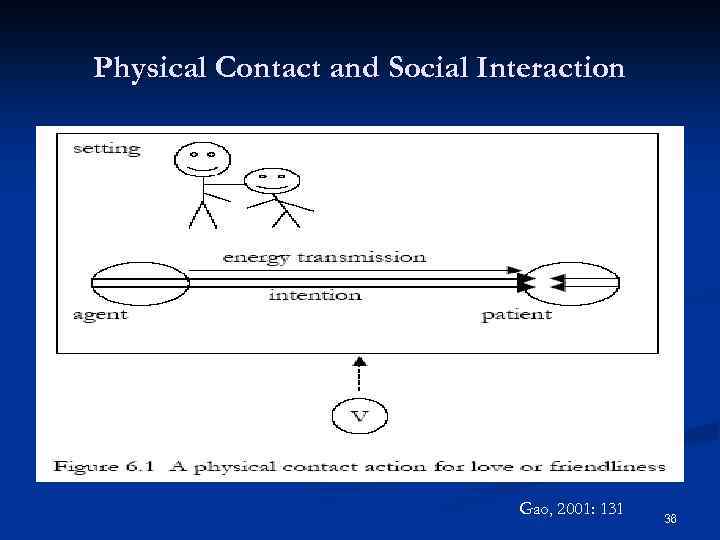 Physical Contact and Social Interaction

setting

energy transmission

intention

agent

patient

V

Figure 6.1 A physical contact action for love or friendliness

Gao, 2001: 131

38